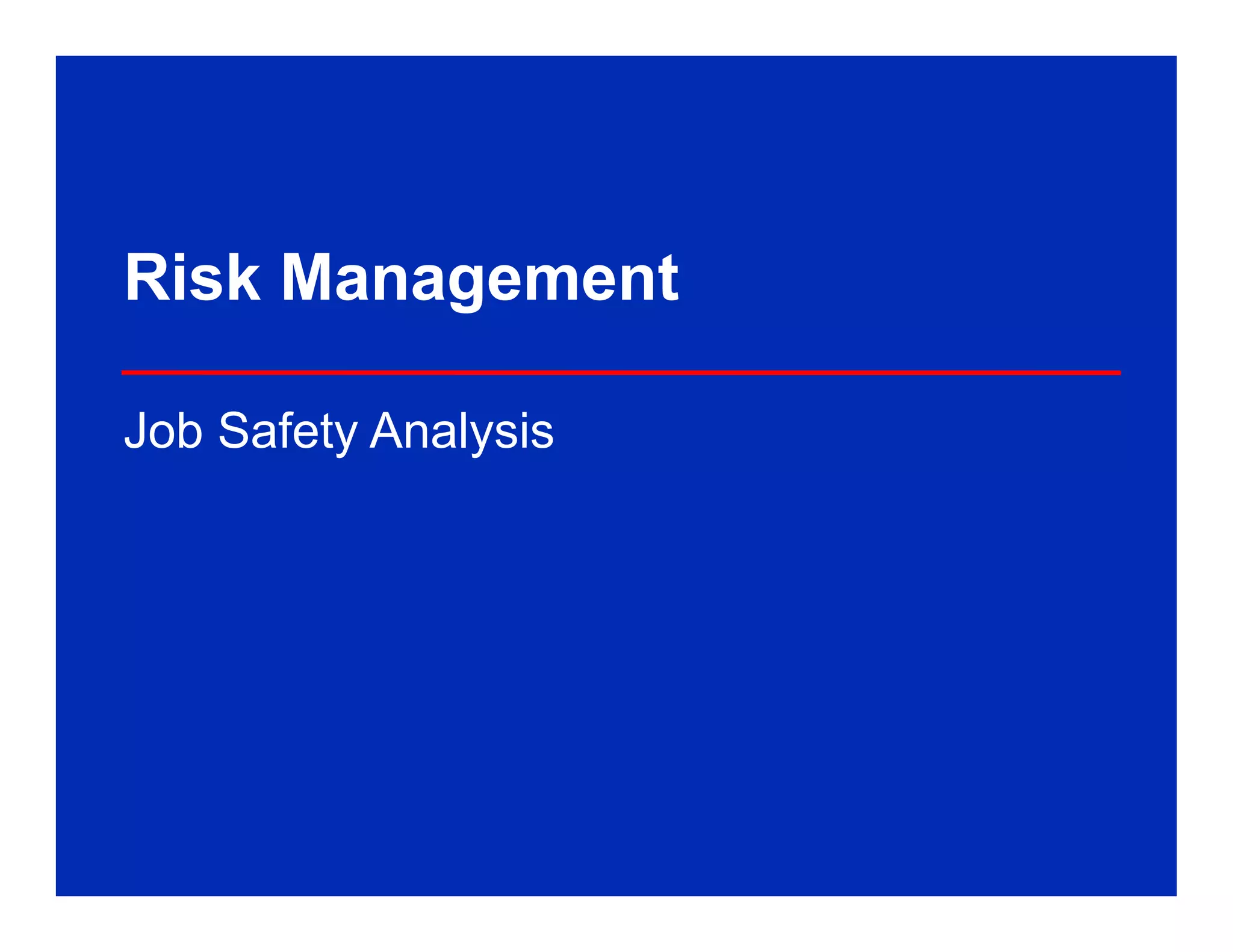 Risk Management

Job Safety Analysis